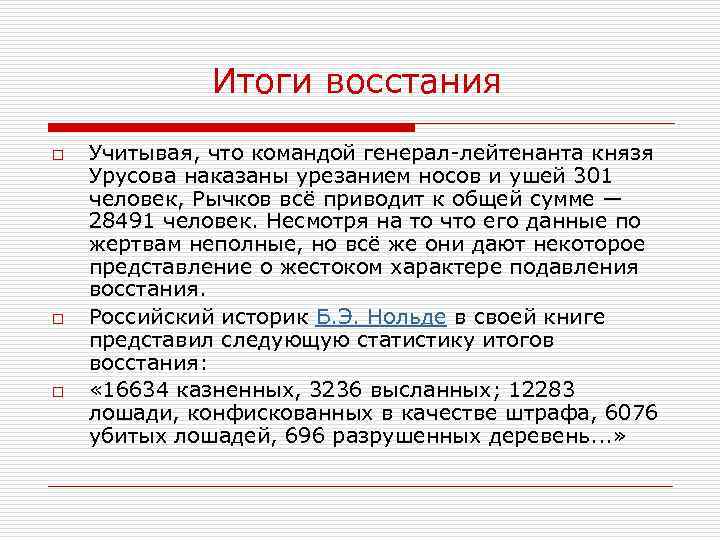 Итоги восстания

Учитывая, что командой генерал-лейтенанта князя Урусова наказаны урезанием носов и ушей 301 человек, Рычков всё приводит к общей сумме — 28491 человек. Несмотря на то что его данные по жертвам неполные, но всё же они дают некоторое представление о жестоком характере подавления восстания.

Российский историк Б.Э. Нольде в своей книге представил следующую статистику итогов восстания:

«16634 казненных, 3236 высланных; 12283 лошади, конфискованных в качестве штрафа, 6076 убитых лошадей, 696 разрушенных деревень...»